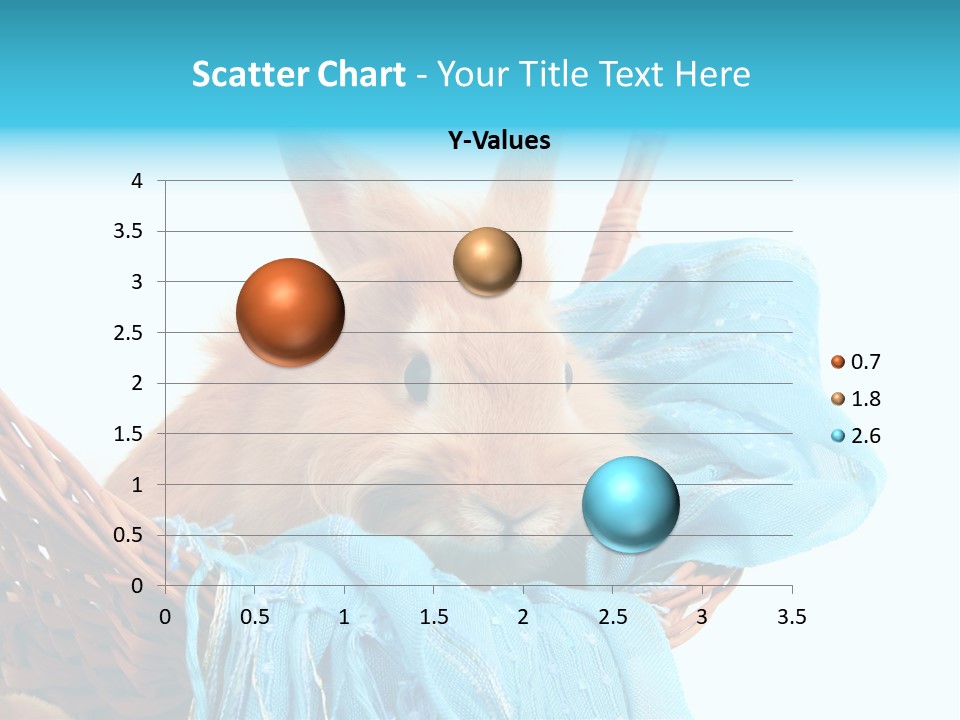 Scatter Chart - Your Title Text Here

Y-Values

4
3.5
3
2.5
2
1.5
1
0.5
0

0 0.5 1 1.5 2 2.5 3 3.5

0.7
1.8
2.6